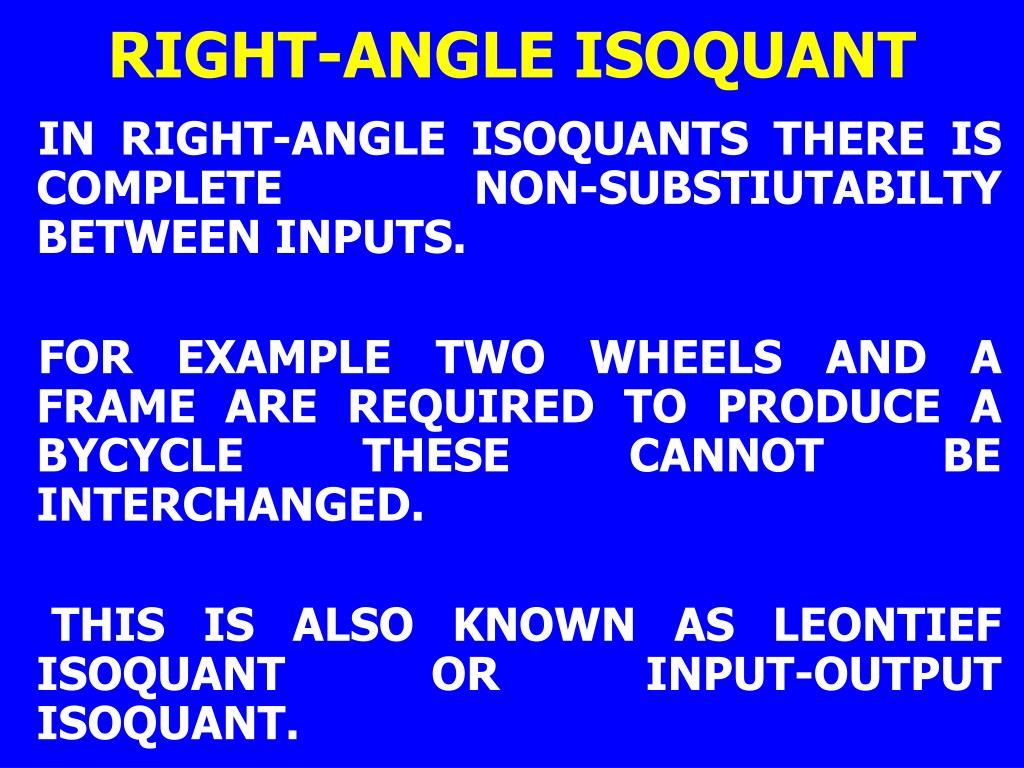 RIGHT-ANGLE ISOQUANT

IN RIGHT-ANGLE ISOQUANTS THERE IS COMPLETE NON-SUBSTIUTABILTY BETWEEN INPUTS.

FOR EXAMPLE TWO WHEELS AND A FRAME ARE REQUIRED TO PRODUCE A BYCYCLE THESE CANNOT BE INTERCHANGED.

THIS IS ALSO KNOWN AS LEONTIEF ISOQUANT OR INPUT-OUTPUT ISOQUANT.